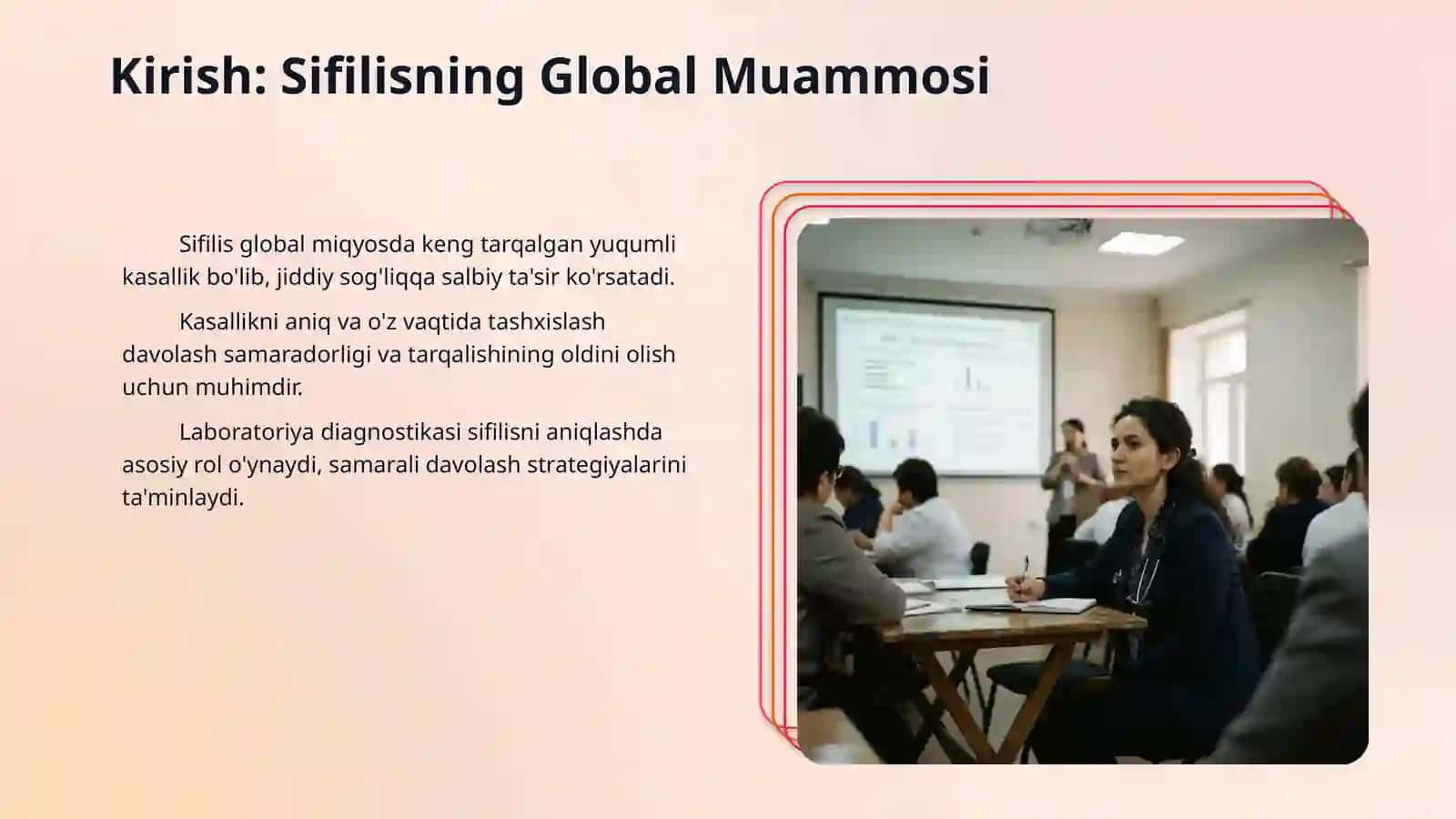 Kirish: Sifilisning Global Muammosi

Sifilis global miqyosda keng tarqalgan yuqumli kasallik bo'lib, jiddiy sog'liqqa salbiy ta'sir ko'rsatadi.

Kasallikni aniq va o'z vaqtida tashxislash davolash samaradorligi va tarqalishining oldini olish uchun muhimdir.

Laboratoriya diagnostikasi sifilisni aniqlashda asosiy rol o'ynaydi, samarali davolash strategiyalarini ta'minlaydi.